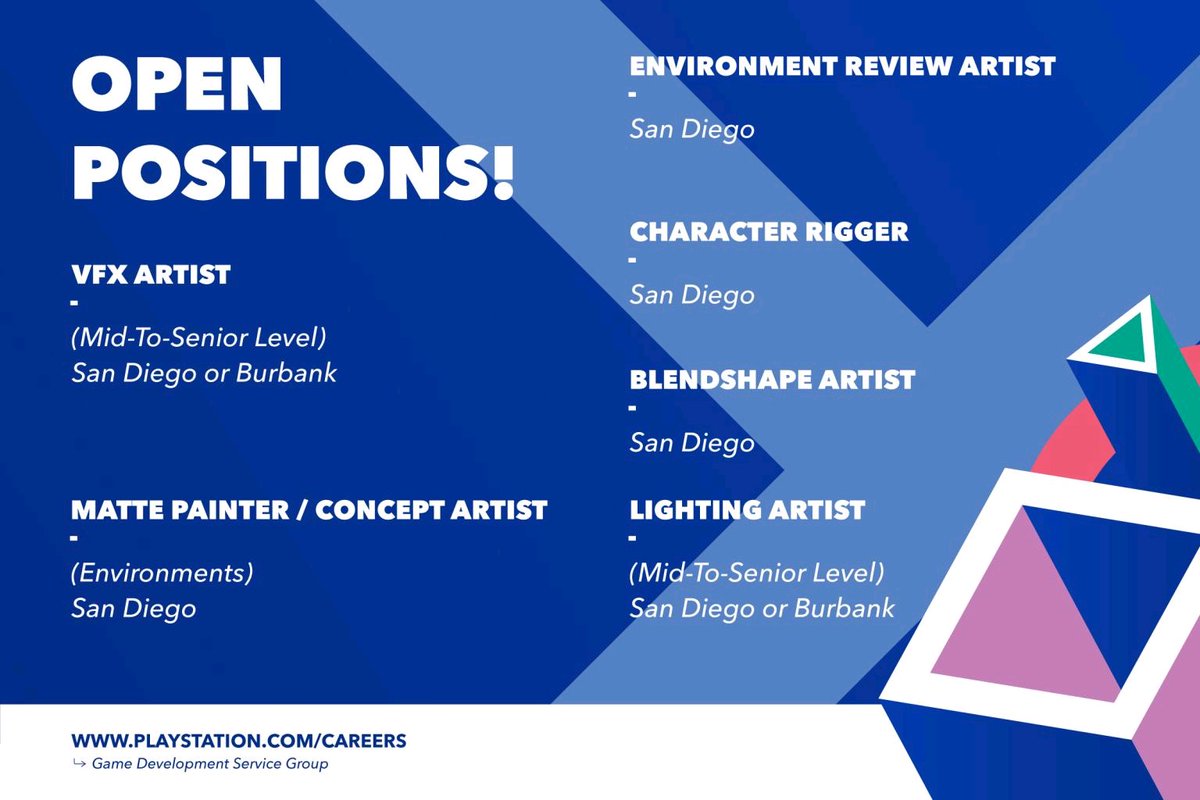 OPEN POSITIONS!

VFX ARTIST
-
(Mid-To-Senior Level)
San Diego or Burbank

MATTE PAINTER / CONCEPT ARTIST
-
(Environments)
San Diego

ENVIRONMENT REVIEW ARTIST
-
San Diego

CHARACTER RIGGER
-
San Diego

BLENDSHAPE ARTIST
-
San Diego

LIGHTING ARTIST
-
(Mid-To-Senior Level)
San Diego or Burbank

WWW.PLAYSTATION.COM/CAREERS
↳ Game Development Service Group